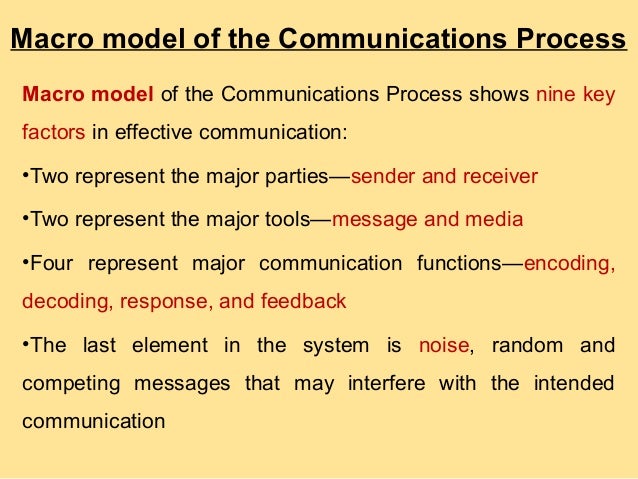 Macro model of the Communications Process

Macro model of the Communications Process shows nine key factors in effective communication:

•Two represent the major parties—sender and receiver

•Two represent the major tools—message and media

•Four represent major communication functions—encoding, decoding, response, and feedback

•The last element in the system is noise, random and competing messages that may interfere with the intended communication